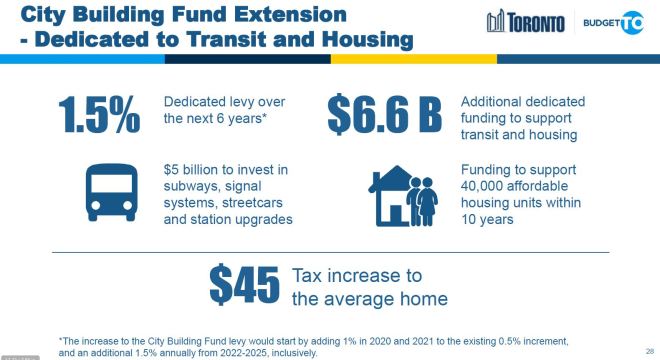 City Building Fund Extension
- Dedicated to Transit and Housing

TORONTO

BUDGET TO

1.5%

Dedicated levy over the next 6 years*

$6.6 B

Additional dedicated funding to support transit and housing

$5 billion to invest in subways, signal systems, streetcars and station upgrades

Funding to support 40,000 affordable housing units within 10 years

$45

Tax increase to the average home

*The increase to the City Building Fund levy would start by adding 1% in 2020 and 2021 to the existing 0.5% increment, and an additional 1.5% annually from 2022-2025, inclusively.

28